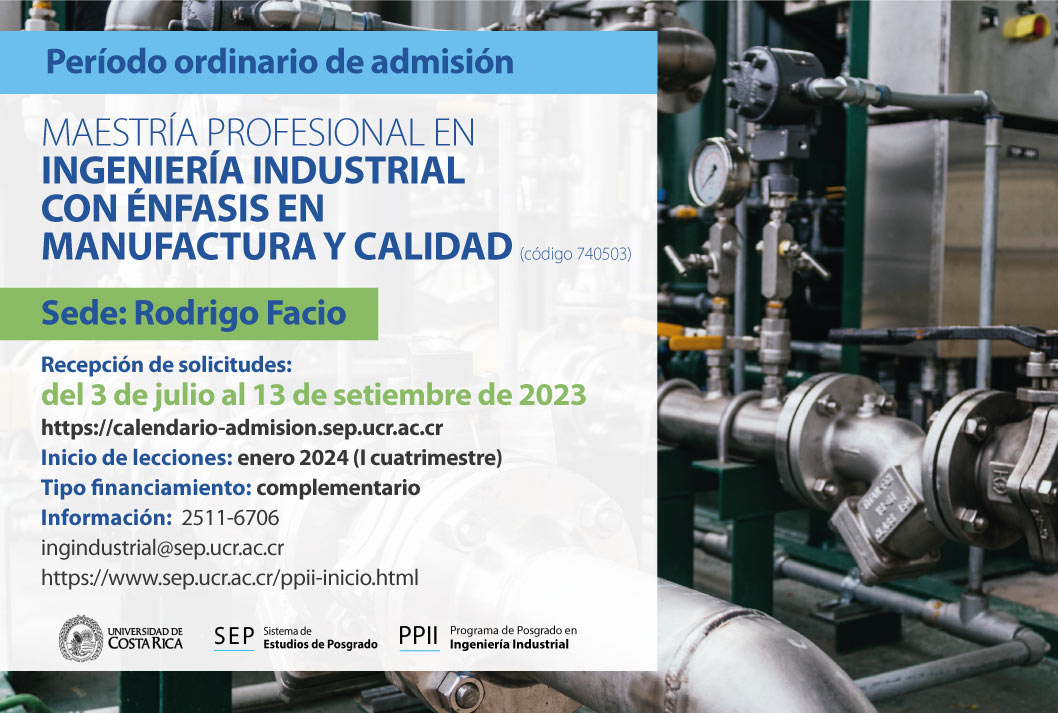 Período ordinario de admisión

MAESTRÍA PROFESIONAL EN
INGENIERÍA INDUSTRIAL CON ÉNFASIS EN MANUFACTURA Y CALIDAD (código 740503)

Sede: Rodrigo Facio

Recepción de solicitudes:
del 3 de julio al 13 de setiembre de 2023
https://calendario-admision.sep.ucr.ac.cr
Inicio de lecciones: enero 2024 (I cuatrimestre)
Tipo financiamiento: complementario
Información: 2511-6706
ingindustrial@sep.ucr.ac.cr
https://www.sep.ucr.ac.cr/ppii-inicio.html

UNIVERSIDAD DE COSTA RICA
SEP Sistema de Estudios de Posgrado
PPII Programa de Posgrado en Ingeniería Industrial